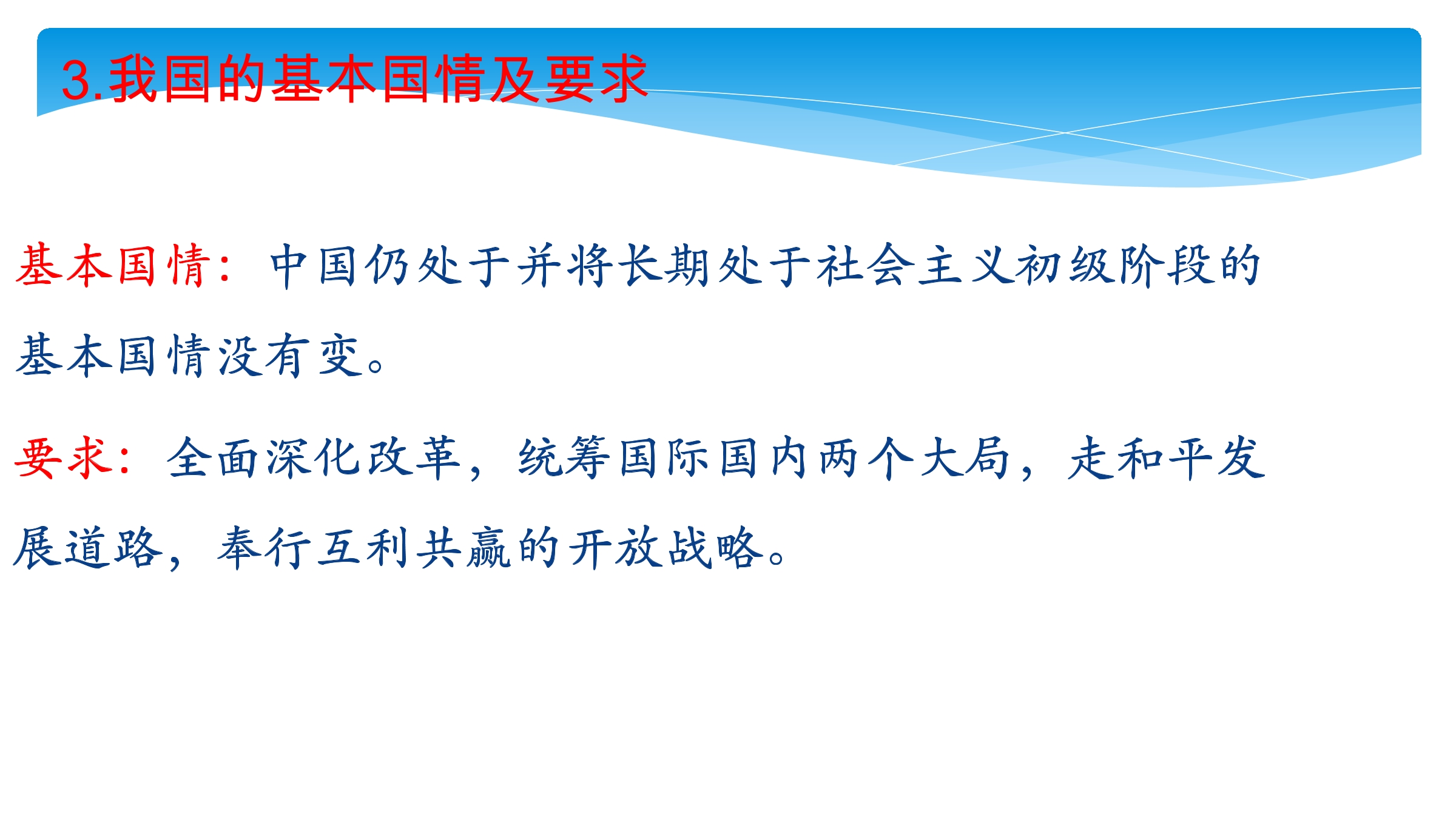 3.我国的基本国情及要求

基本国情：中国仍处于并将长期处于社会主义初级阶段的基本国情没有变。

要求：全面深化改革，统筹国际国内两个大局，走和平发展道路，奉行互利共赢的开放战略。